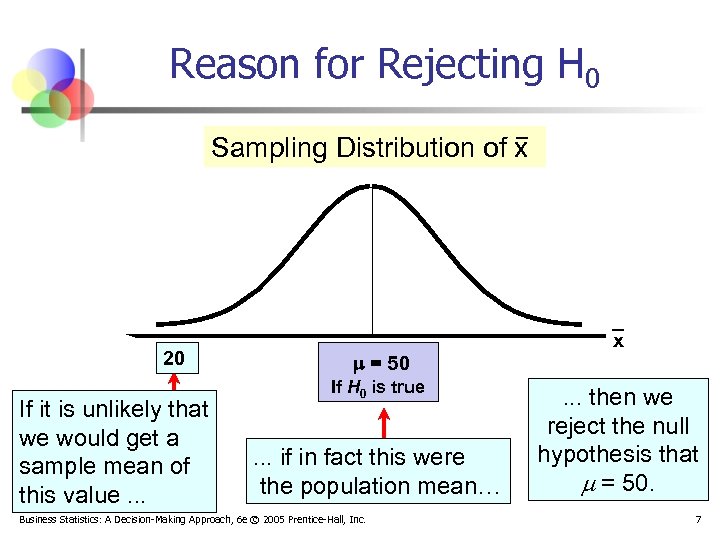 Reason for Rejecting $H_0$

Sampling Distribution of $\bar{x}$

$\bar{x}$

20

$\mu = 50$
If $H_0$ is true

If it is unlikely that we would get a sample mean of this value ...

... if in fact this were the population mean…

... then we reject the null hypothesis that $\mu = 50$.

Business Statistics: A Decision-Making Approach, 6e © 2005 Prentice-Hall, Inc.

7